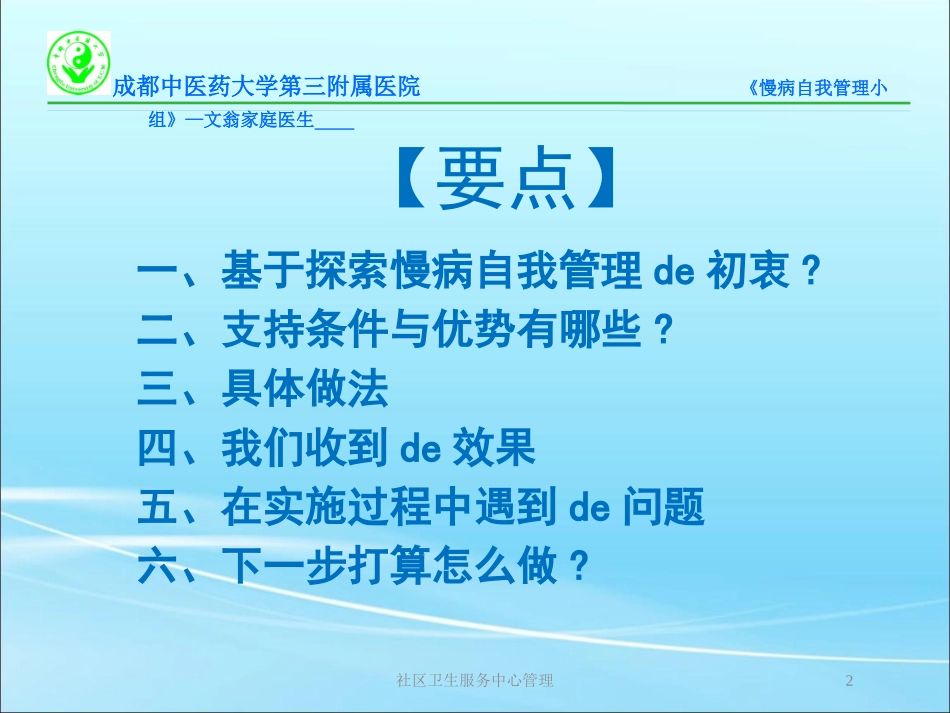 成都中医药大学第三附属医院 《慢病自我管理小组》—文翁家庭医生____

【要点】

一、基于探索慢病自我管理 de 初衷？
二、支持条件与优势有哪些？
三、具体做法
四、我们收到 de 效果
五、在实施过程中遇到 de 问题
六、下一步打算怎么做？

社区卫生服务中心管理 2